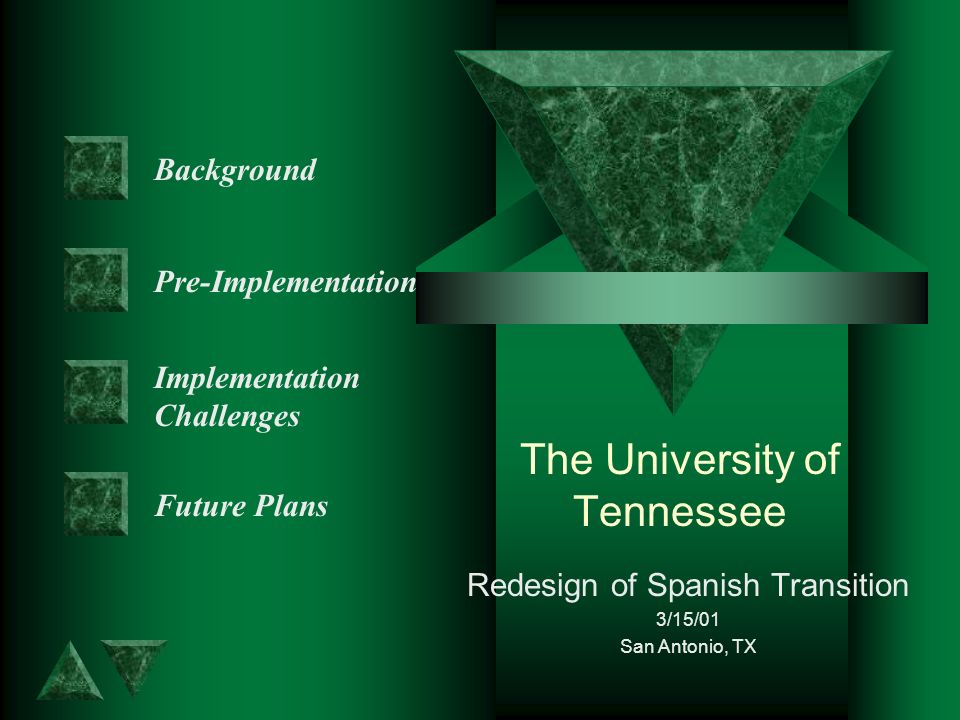 Background

Pre-Implementation

Implementation Challenges

Future Plans

The University of Tennessee

Redesign of Spanish Transition

3/15/01

San Antonio, TX